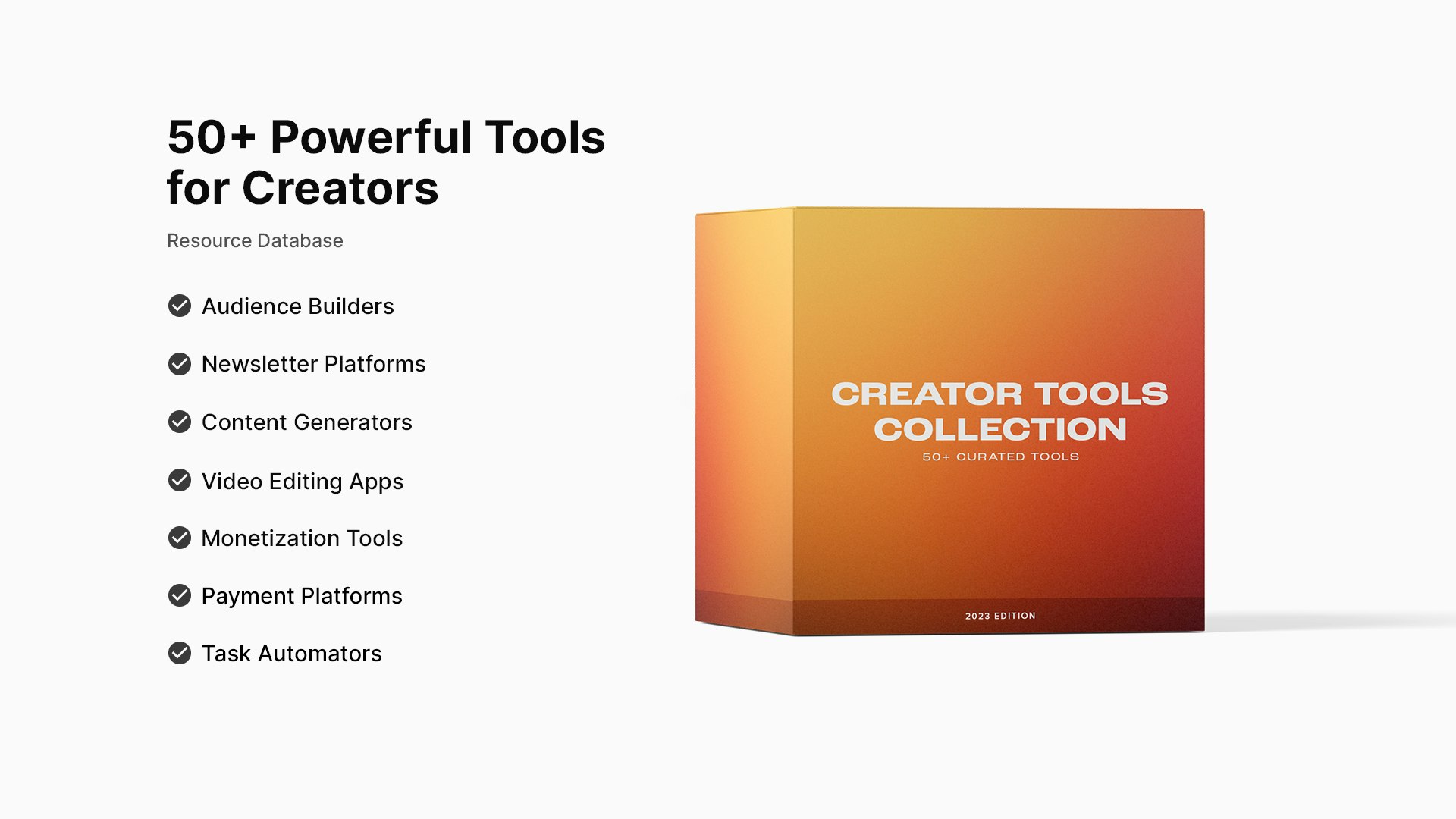 50+ Powerful Tools for Creators

Resource Database

Audience Builders

Newsletter Platforms

Content Generators

Video Editing Apps

Monetization Tools

Payment Platforms

Task Automators

CREATOR TOOLS COLLECTION

50+ CURATED TOOLS

2023 EDITION